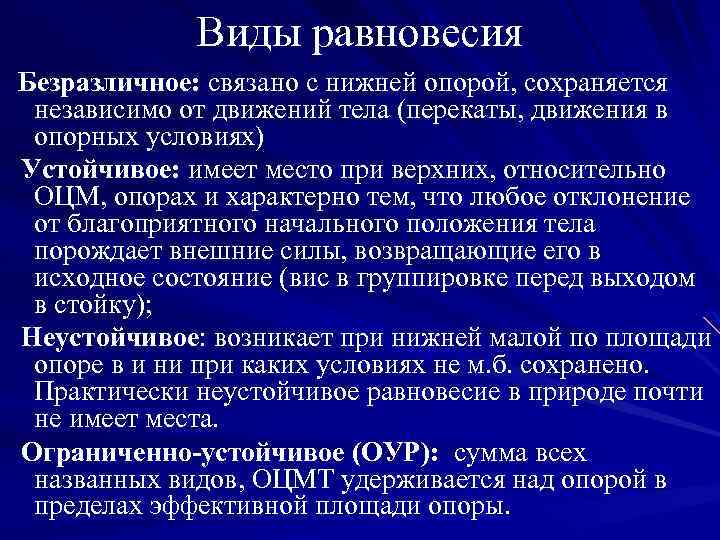 Виды равновесия

Безразличное: связано с нижней опорой, сохраняется независимо от движений тела (перекаты, движения в опорных условиях)

Устойчивое: имеет место при верхних, относительно ОЦМ, опорах и характерно тем, что любое отклонение от благоприятного начального положения тела порождает внешние силы, возвращающие его в исходное состояние (вис в группировке перед выходом в стойку);

Неустойчивое: возникает при нижней малой по площади опоре в и ни при каких условиях не м.б. сохранено. Практически неустойчивое равновесие в природе почти не имеет места.

Ограниченно-устойчивое (ОУР): сумма всех названных видов, ОЦМТ удерживается над опорой в пределах эффективной площади опоры.